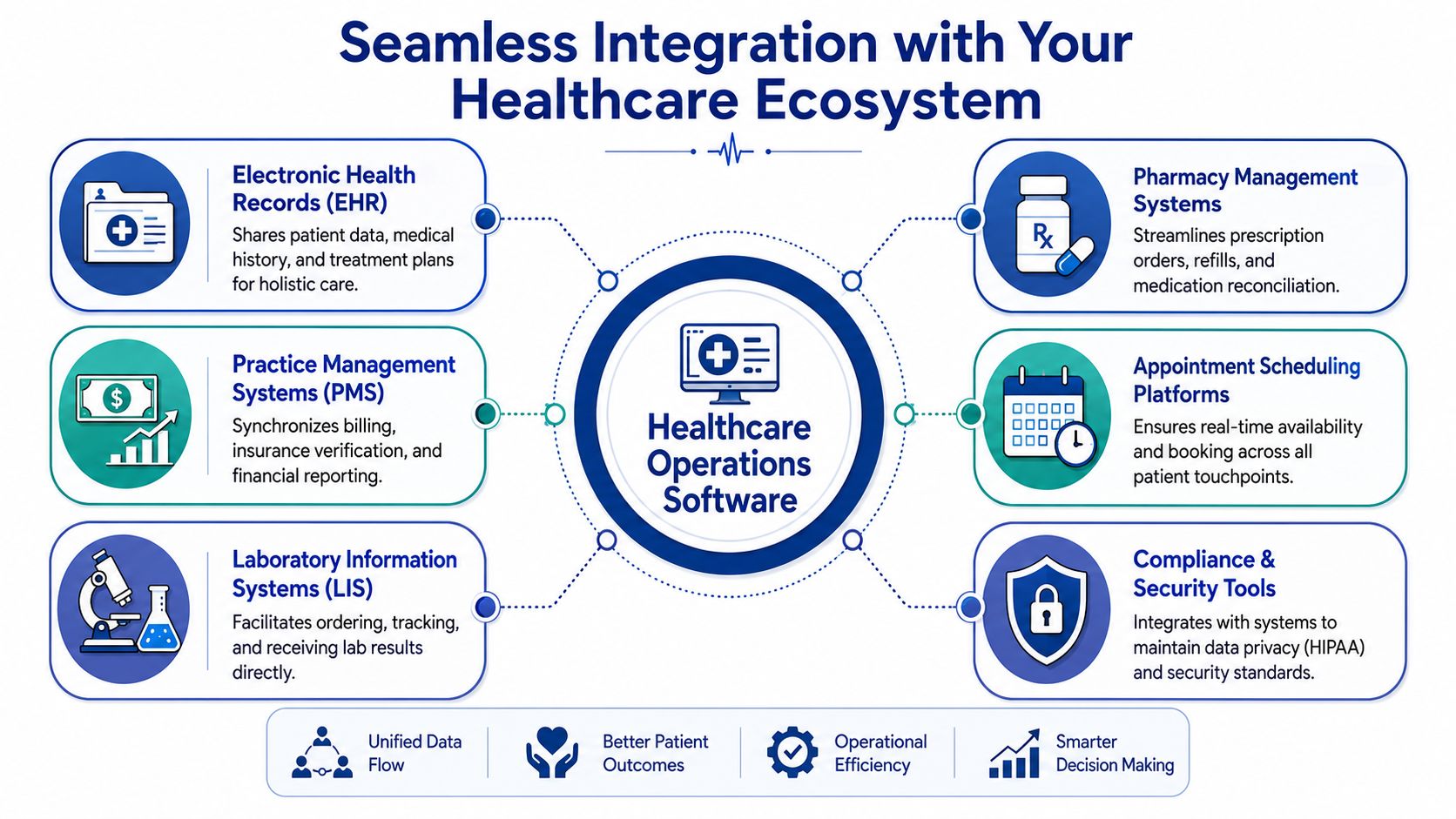 Seamless Integration with Your Healthcare Ecosystem

Electronic Health Records (EHR)
Shares patient data, medical history, and treatment plans for holistic care.

Practice Management Systems (PMS)
Synchronizes billing, insurance verification, and financial reporting.

Laboratory Information Systems (LIS)
Facilitates ordering, tracking, and receiving lab results directly.

Healthcare Operations Software

Pharmacy Management Systems
Rx
Streamlines prescription orders, refills, and medication reconciliation.

Appointment Scheduling Platforms
Ensures real-time availability and booking across all patient touchpoints.

Compliance & Security Tools
Integrates with systems to maintain data privacy (HIPAA) and security standards.

Unified Data Flow

Better Patient Outcomes

Operational Efficiency

Smarter Decision Making